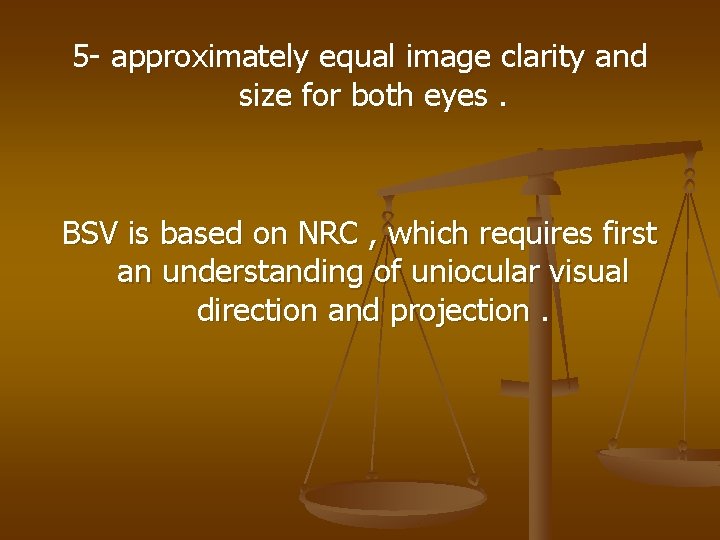 5- approximately equal image clarity and size for both eyes .

BSV is based on NRC , which requires first an understanding of uniocular visual direction and projection .